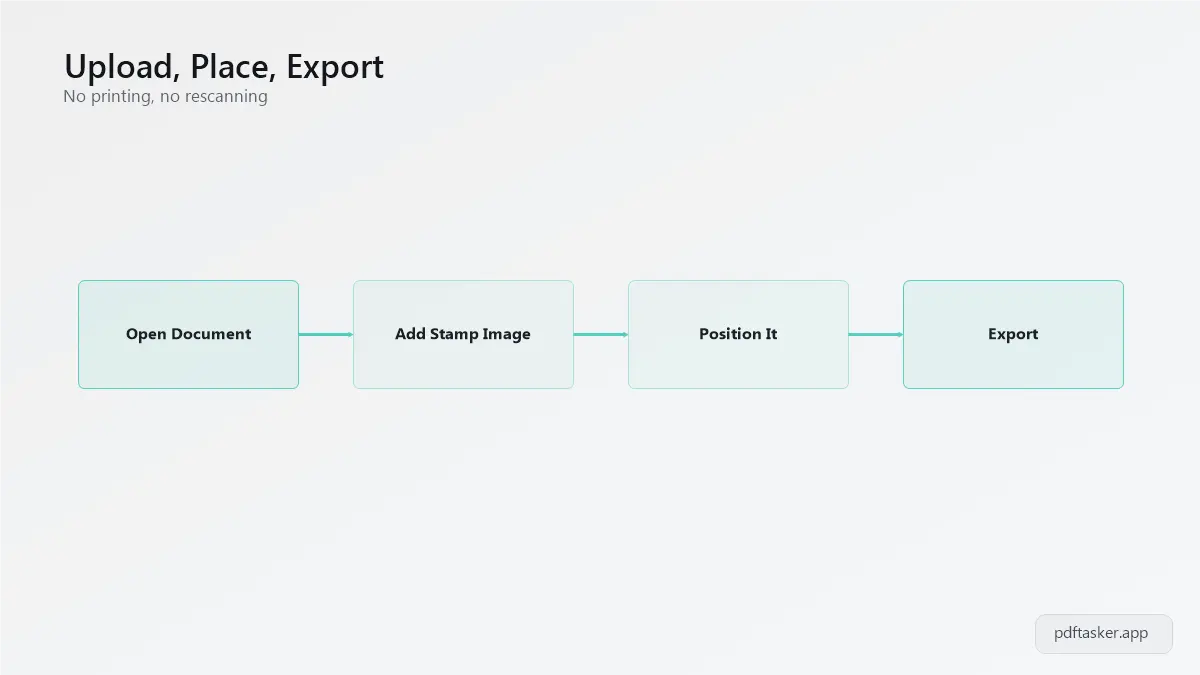 Upload, Place, Export
No printing, no rescanning

Open Document

Add Stamp Image

Position It

Export

pdftasker.app